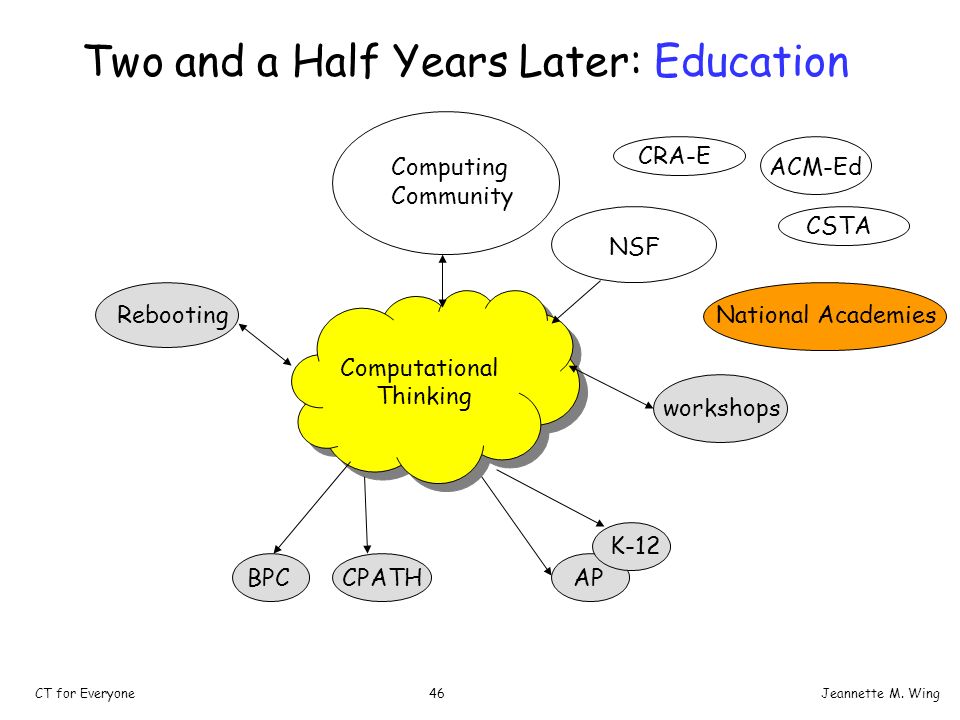 Two and a Half Years Later: Education

Computing Community

CRA-E

ACM-Ed

CSTA

NSF

Rebooting

National Academies

Computational Thinking

workshops

K-12

BPC

CPATH

AP

CT for Everyone

46

Jeannette M. Wing